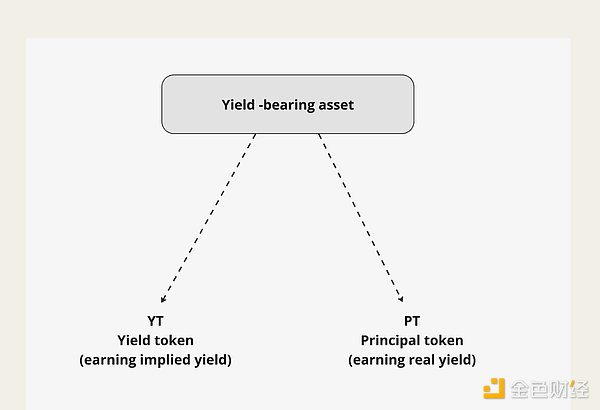 Yield -bearing asset

YT
Yield token
(earning implied yield)

PT
Principal token
(earning real yield)

金色财经